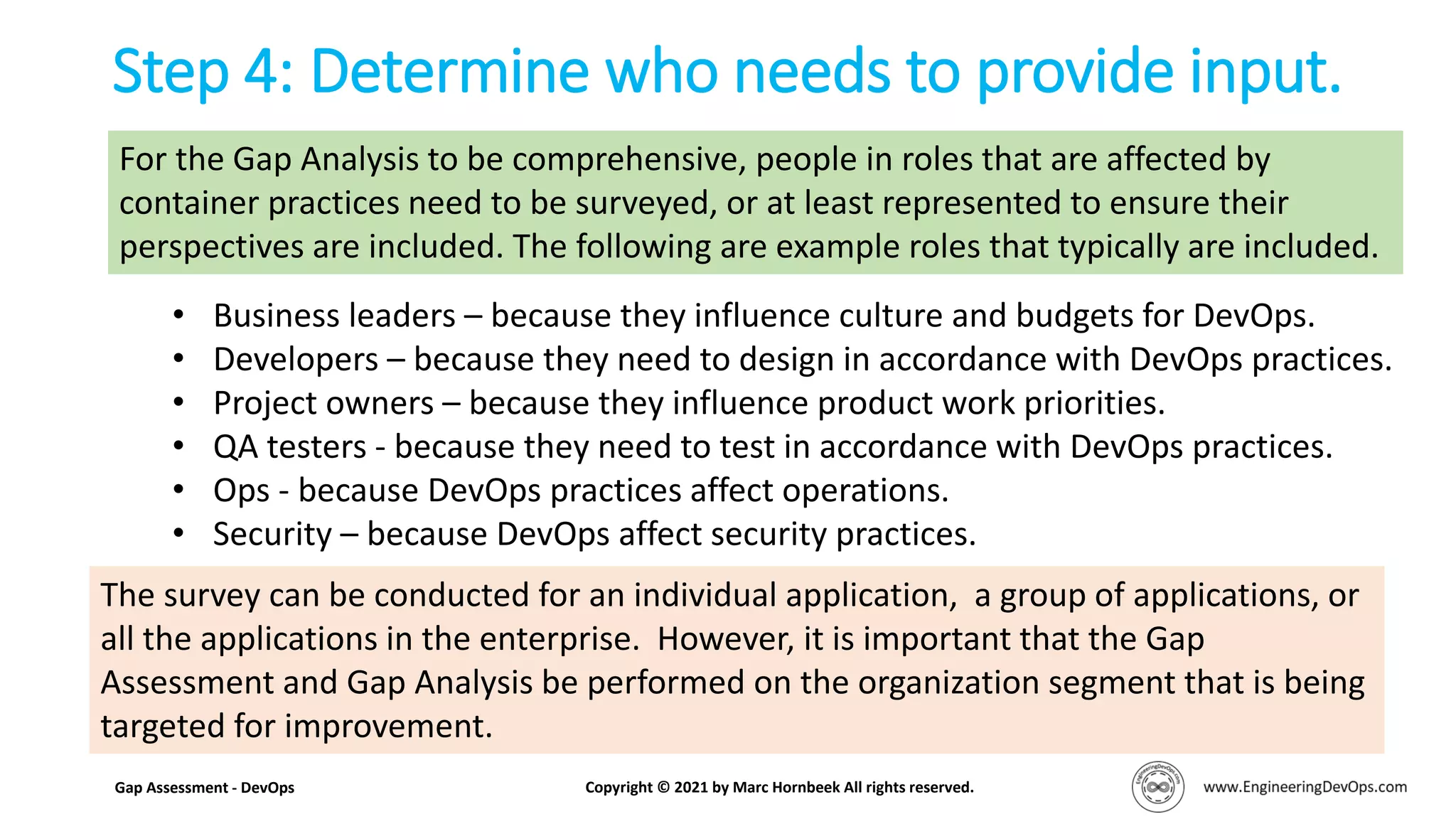 Step 4: Determine who needs to provide input.

For the Gap Analysis to be comprehensive, people in roles that are affected by container practices need to be surveyed, or at least represented to ensure their perspectives are included. The following are example roles that typically are included.

• Business leaders – because they influence culture and budgets for DevOps.
• Developers – because they need to design in accordance with DevOps practices.
• Project owners – because they influence product work priorities.
• QA testers - because they need to test in accordance with DevOps practices.
• Ops - because DevOps practices affect operations.
• Security – because DevOps affect security practices.

The survey can be conducted for an individual application, a group of applications, or all the applications in the enterprise. However, it is important that the Gap Assessment and Gap Analysis be performed on the organization segment that is being targeted for improvement.

Gap Assessment - DevOps

Copyright © 2021 by Marc Hornbeek All rights reserved.

EngineeringDevOps.com

www.EngineeringDevOps.com